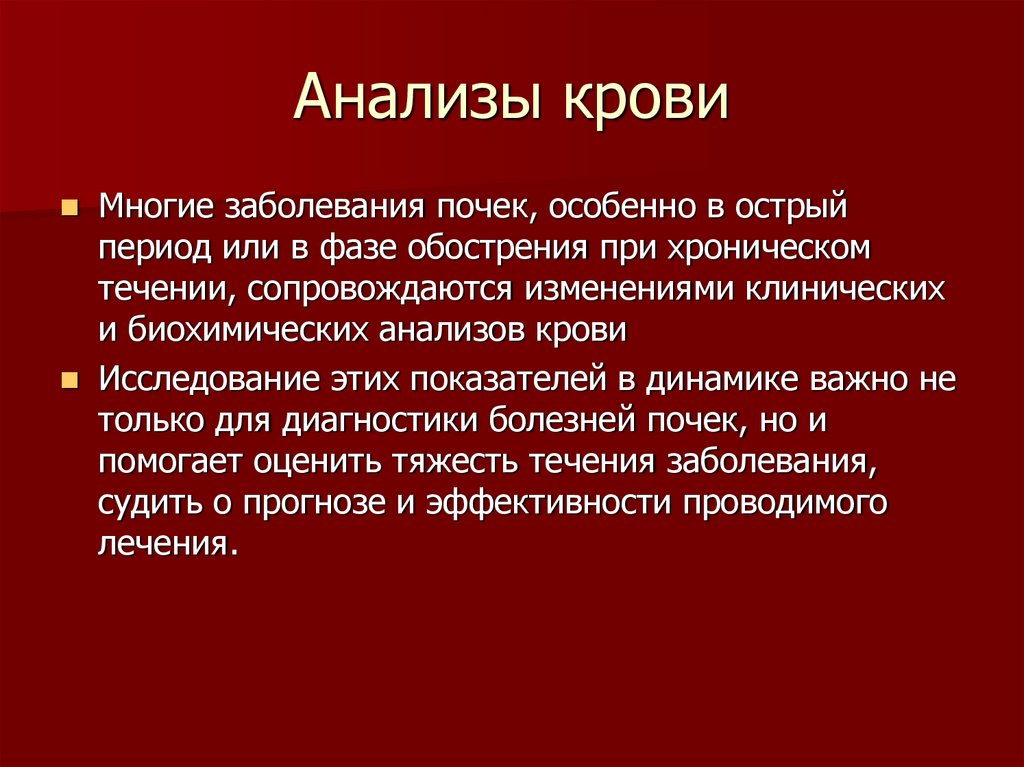 Анализы крови

Многие заболевания почек, особенно в острый период или в фазе обострения при хроническом течении, сопровождаются изменениями клинических и биохимических анализов крови

Исследование этих показателей в динамике важно не только для диагностики болезней почек, но и помогает оценить тяжесть течения заболевания, судить о прогнозе и эффективности проводимого лечения.